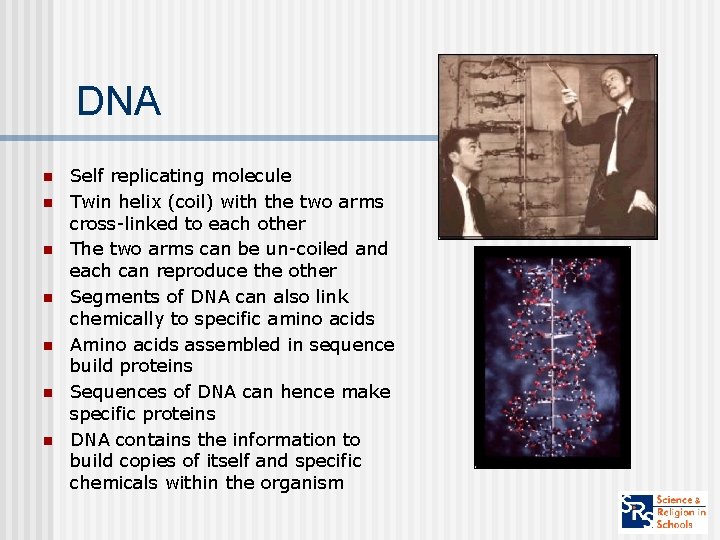 DNA

- Self replicating molecule
- Twin helix (coil) with the two arms cross-linked to each other
- The two arms can be un-coiled and each can reproduce the other
- Segments of DNA can also link chemically to specific amino acids
- Amino acids assembled in sequence build proteins
- Sequences of DNA can hence make specific proteins
- DNA contains the information to build copies of itself and specific chemicals within the organism

SRS Science & Religion in Schools